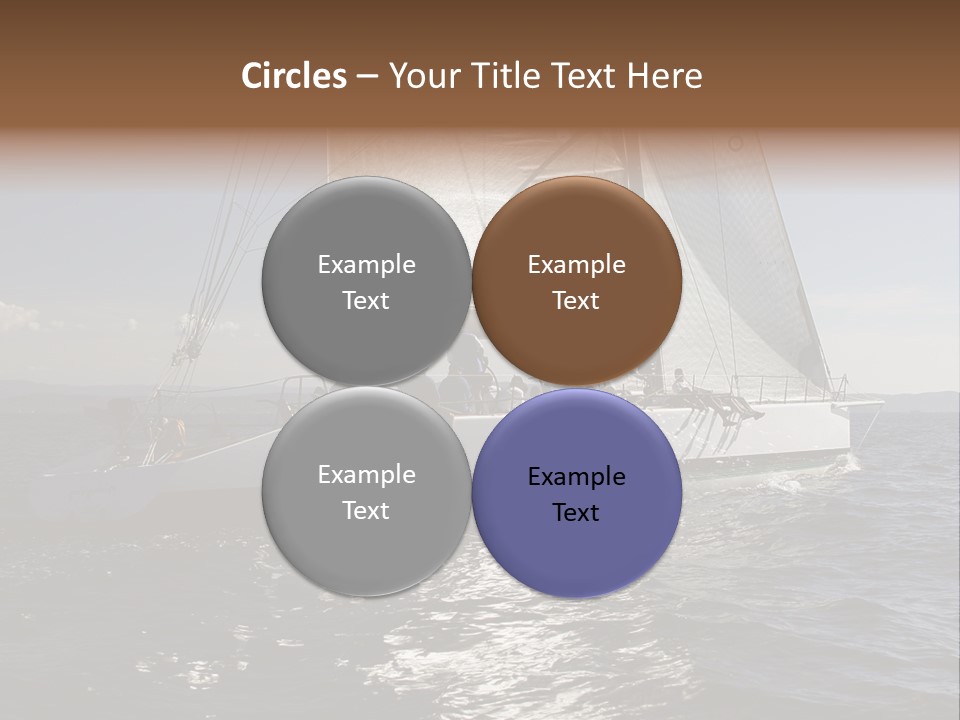 Circles – Your Title Text Here

Example Text

Example Text

Example Text

Example Text